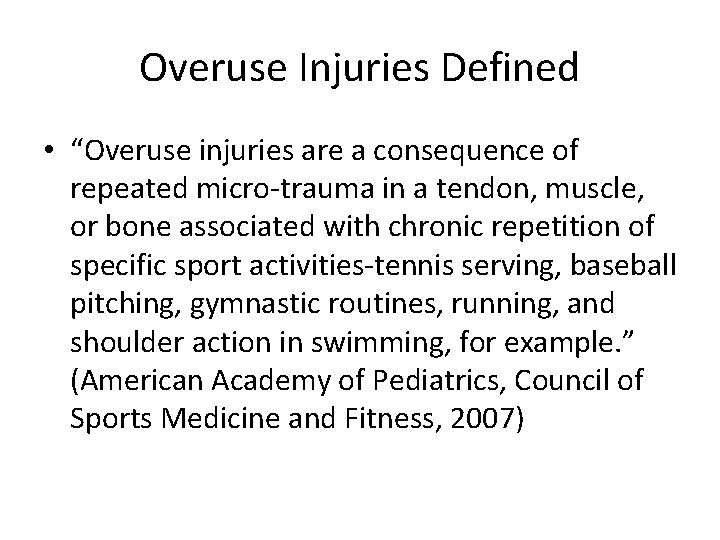 Overuse Injuries Defined

• “Overuse injuries are a consequence of repeated micro-trauma in a tendon, muscle, or bone associated with chronic repetition of specific sport activities-tennis serving, baseball pitching, gymnastic routines, running, and shoulder action in swimming, for example.” (American Academy of Pediatrics, Council of Sports Medicine and Fitness, 2007)